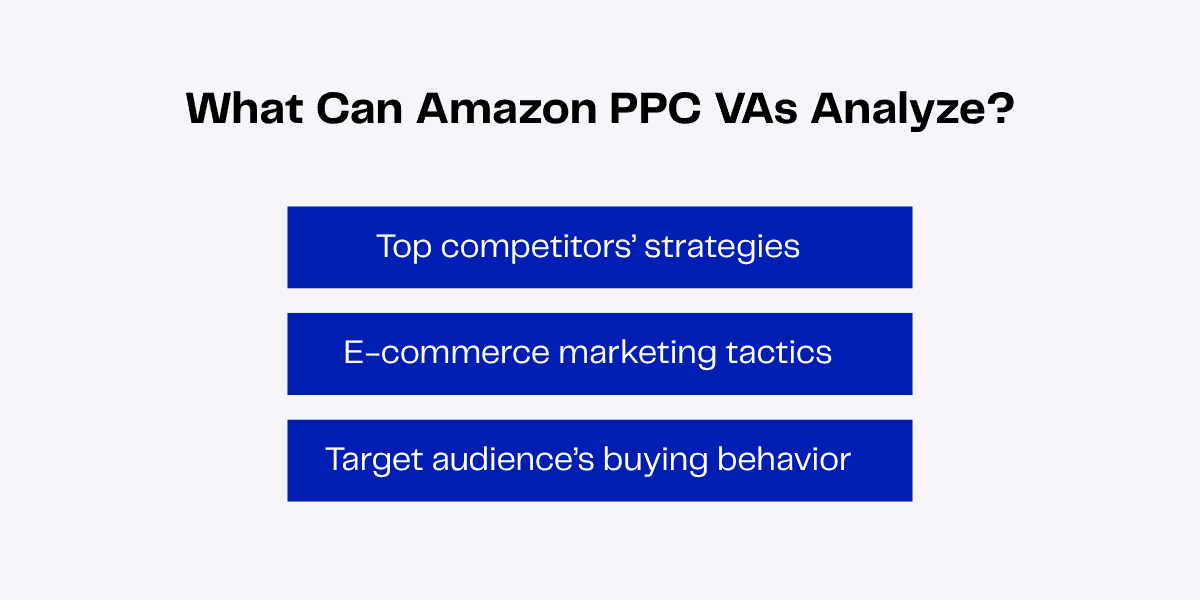 What Can Amazon PPC VAs Analyze?

Top competitors’ strategies

E-commerce marketing tactics

Target audience’s buying behavior